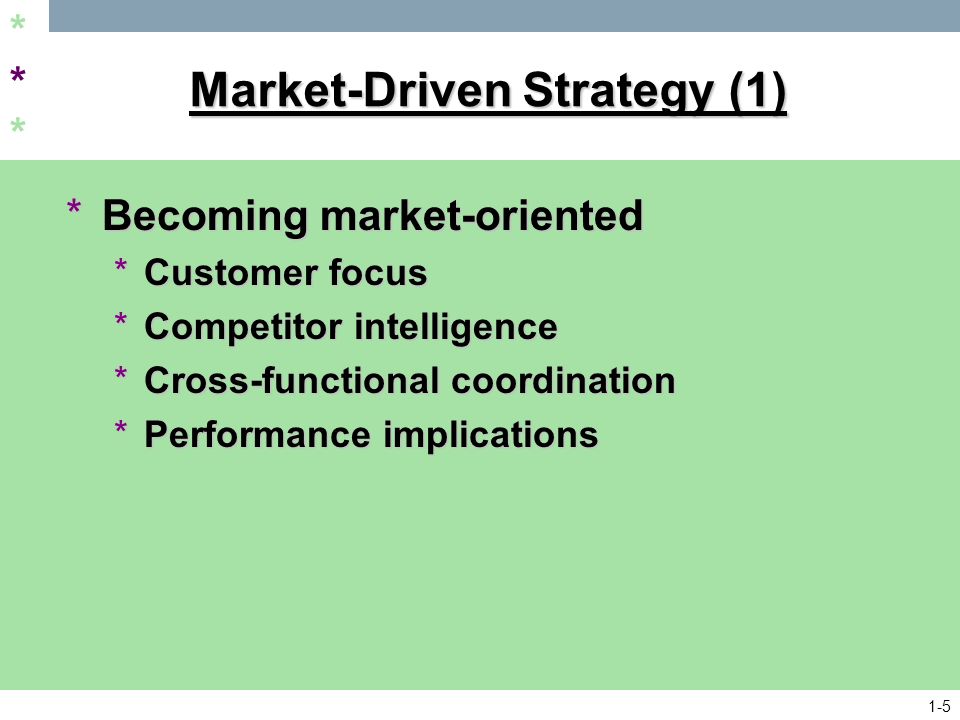 Market-Driven Strategy (1)

* Becoming market-oriented
  * Customer focus
  * Competitor intelligence
  * Cross-functional coordination
  * Performance implications

1-5